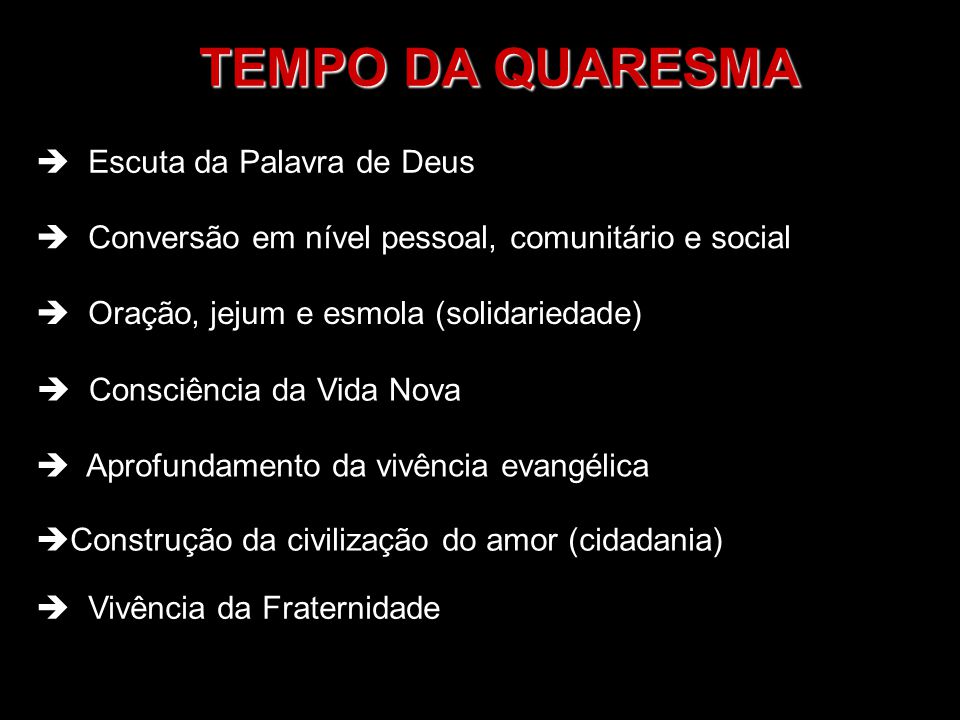 TEMPO DA QUARESMA

➔ Escuta da Palavra de Deus

➔ Conversão em nível pessoal, comunitário e social

➔ Oração, jejum e esmola (solidariedade)

➔ Consciência da Vida Nova

➔ Aprofundamento da vivência evangélica

➔Construção da civilização do amor (cidadania)

➔ Vivência da Fraternidade